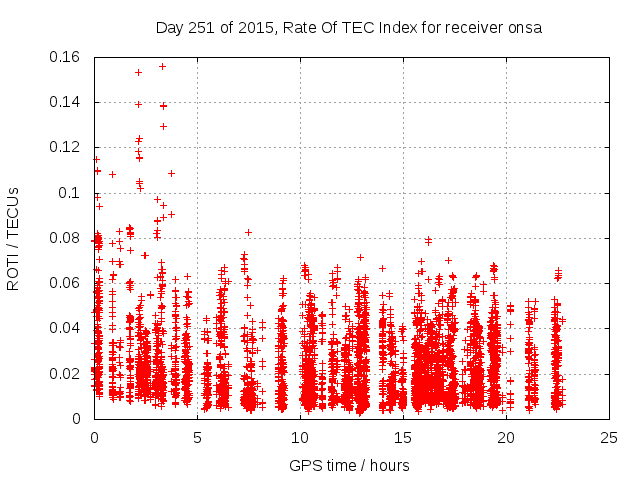 Day 251 of 2015, Rate Of TEC Index for receiver onsa

ROTI / TECUs

0.16
0.14
0.12
0.1
0.08
0.06
0.04
0.02
0

0
5
10
15
20
25

GPS time / hours